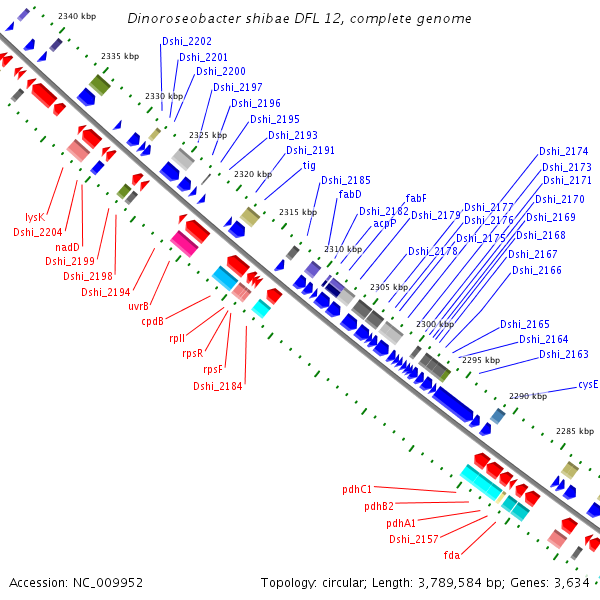 Dinoroseobacter shibae DFL 12, complete genome

2340 kbp
2335 kbp
2330 kbp
2325 kbp
2320 kbp
2315 kbp
2310 kbp
2305 kbp
2300 kbp
2295 kbp
2290 kbp
2285 kbp

Dshi_2202
Dshi_2201
Dshi_2200
Dshi_2197
Dshi_2196
Dshi_2195
Dshi_2193
Dshi_2191
tig
Dshi_2185
fabD
Dshi_2182
acpP
fabF
Dshi_2179
Dshi_2178
Dshi_2177
Dshi_2176
Dshi_2175
Dshi_2174
Dshi_2173
Dshi_2171
Dshi_2170
Dshi_2169
Dshi_2168
Dshi_2167
Dshi_2166
Dshi_2165
Dshi_2164
Dshi_2163
cysE

lysK
Dshi_2204
nadD
Dshi_2199
Dshi_2198
Dshi_2194
uvrB
cpdB
rplI
rpsR
rpsF
Dshi_2184
pdhC1
pdhB2
pdhA1
Dshi_2157
fda

Accession: NC_009952
Topology: circular; Length: 3,789,584 bp; Genes: 3,634